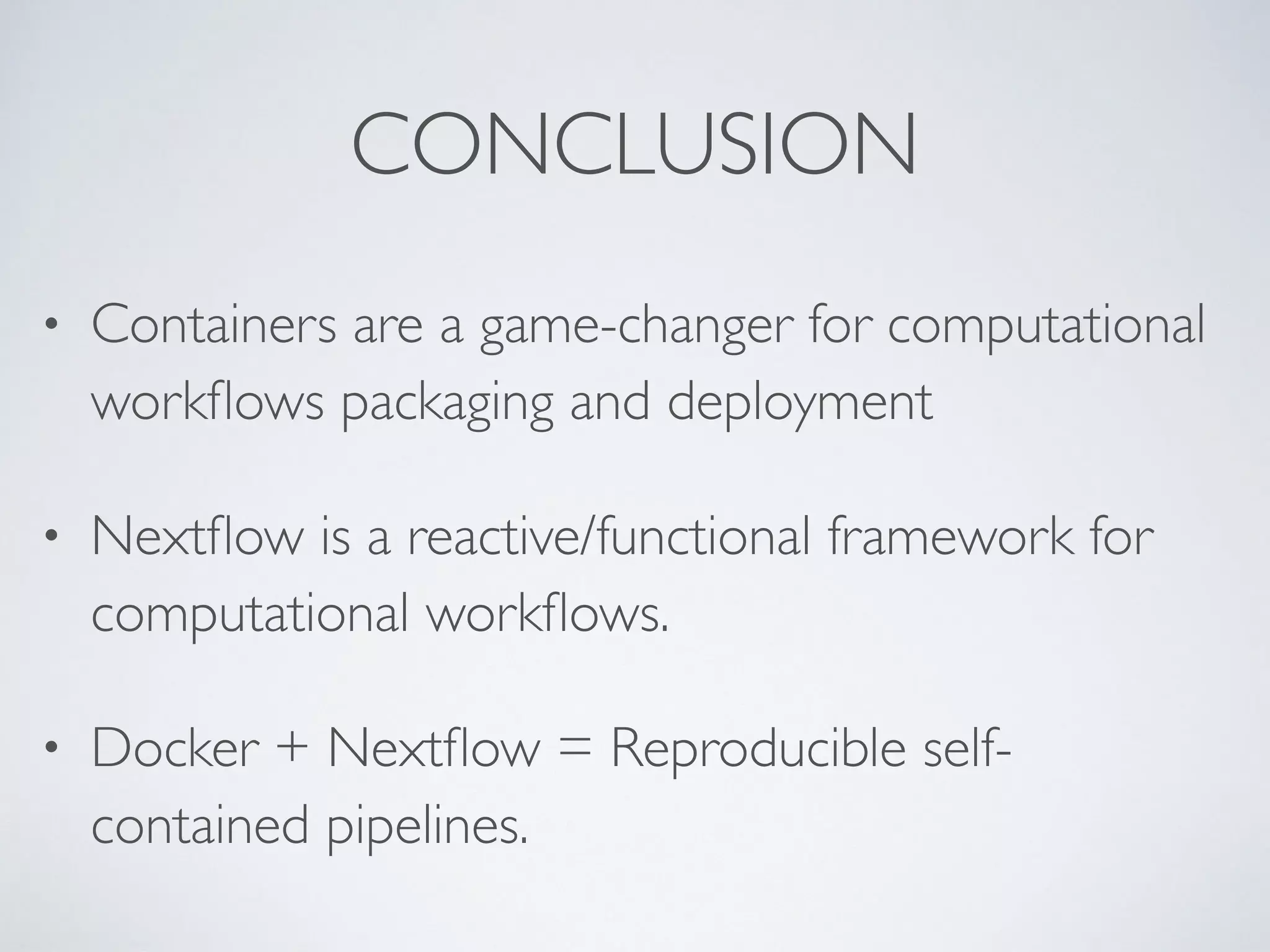 CONCLUSION

• Containers are a game-changer for computational workflows packaging and deployment

• Nextflow is a reactive/functional framework for computational workflows.

• Docker + Nextflow = Reproducible self-contained pipelines.